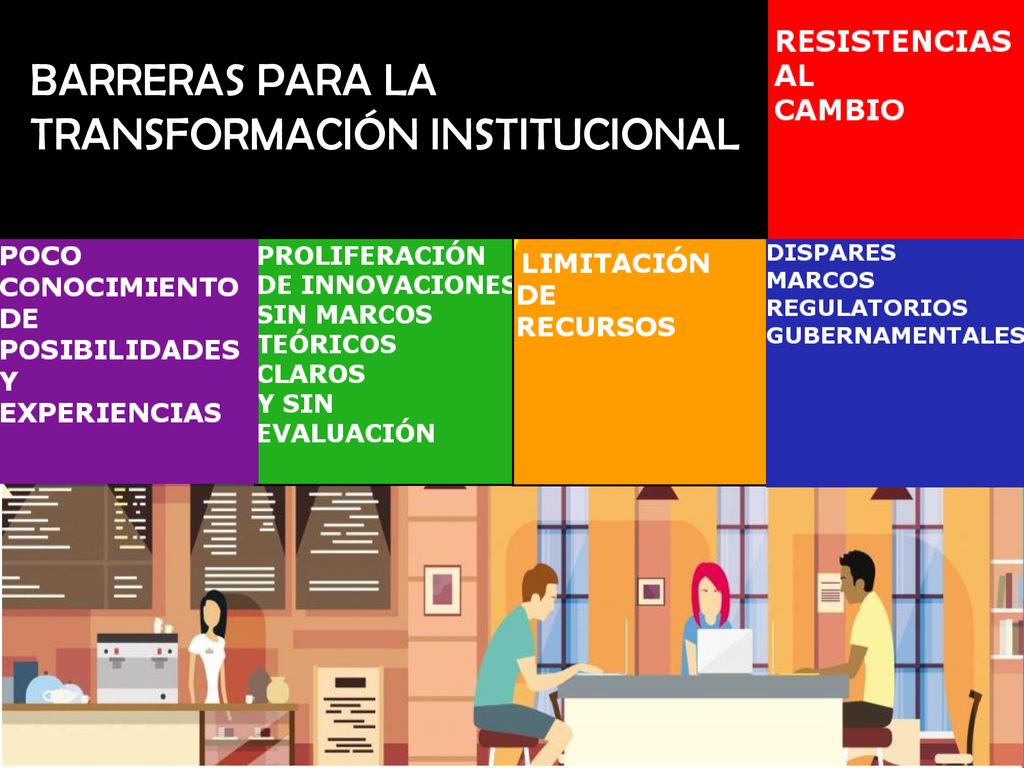 BARRERAS PARA LA TRANSFORMACIÓN INSTITUCIONAL

RESISTENCIAS AL CAMBIO

POCO CONOCIMIENTO DE POSIBILIDADES Y EXPERIENCIAS

PROLIFERACIÓN DE INNOVACIONES SIN MARCOS TEÓRICOS CLAROS Y SIN EVALUACIÓN

LIMITACIÓN DE RECURSOS

DISPARES MARCOS REGULATORIOS GUBERNAMENTALES